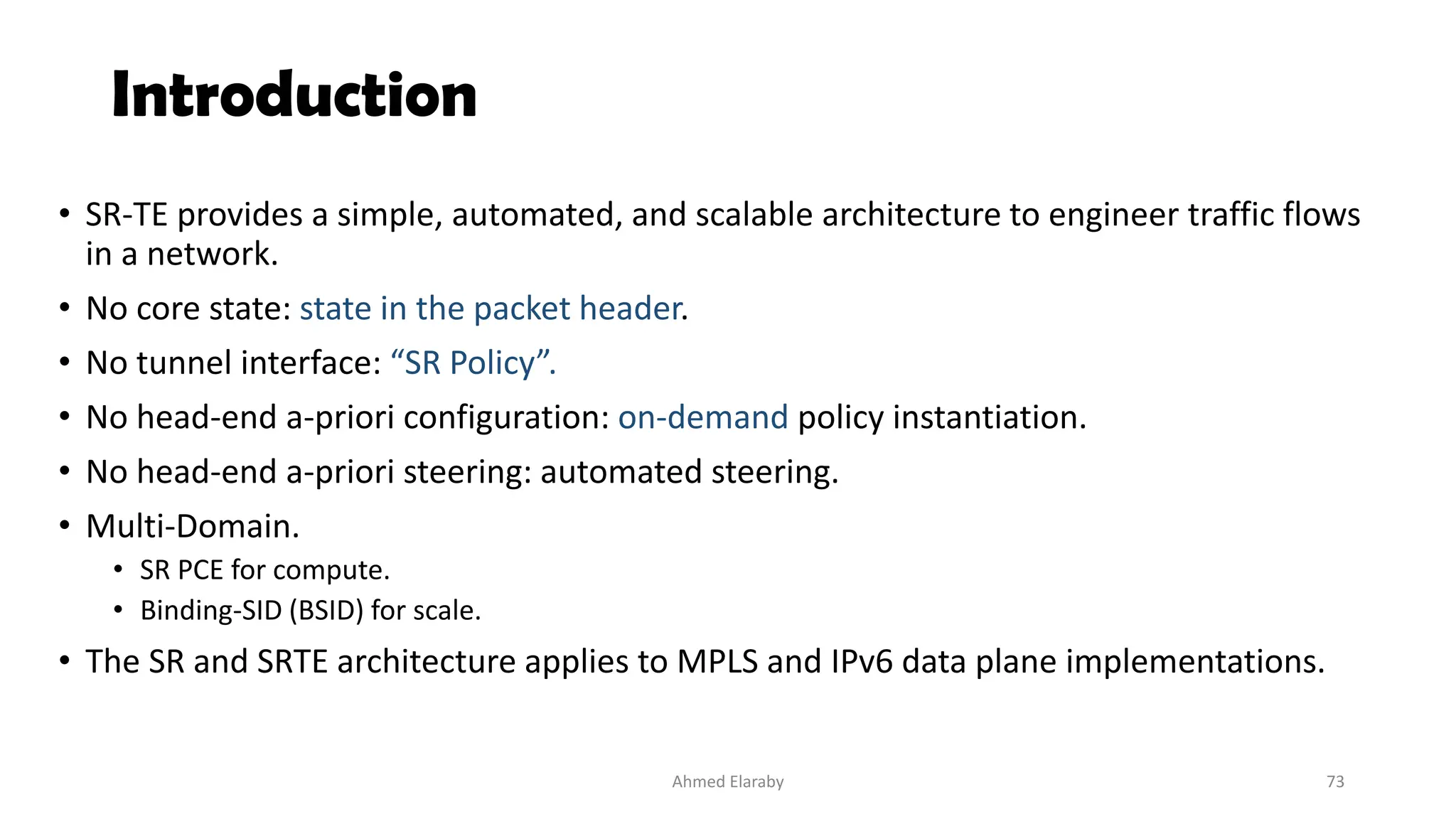 Introduction

• SR-TE provides a simple, automated, and scalable architecture to engineer traffic flows in a network.
• No core state: state in the packet header.
• No tunnel interface: “SR Policy”.
• No head-end a-priori configuration: on-demand policy instantiation.
• No head-end a-priori steering: automated steering.
• Multi-Domain.
  • SR PCE for compute.
  • Binding-SID (BSID) for scale.
• The SR and SRTE architecture applies to MPLS and IPv6 data plane implementations.

Ahmed Elaraby

73